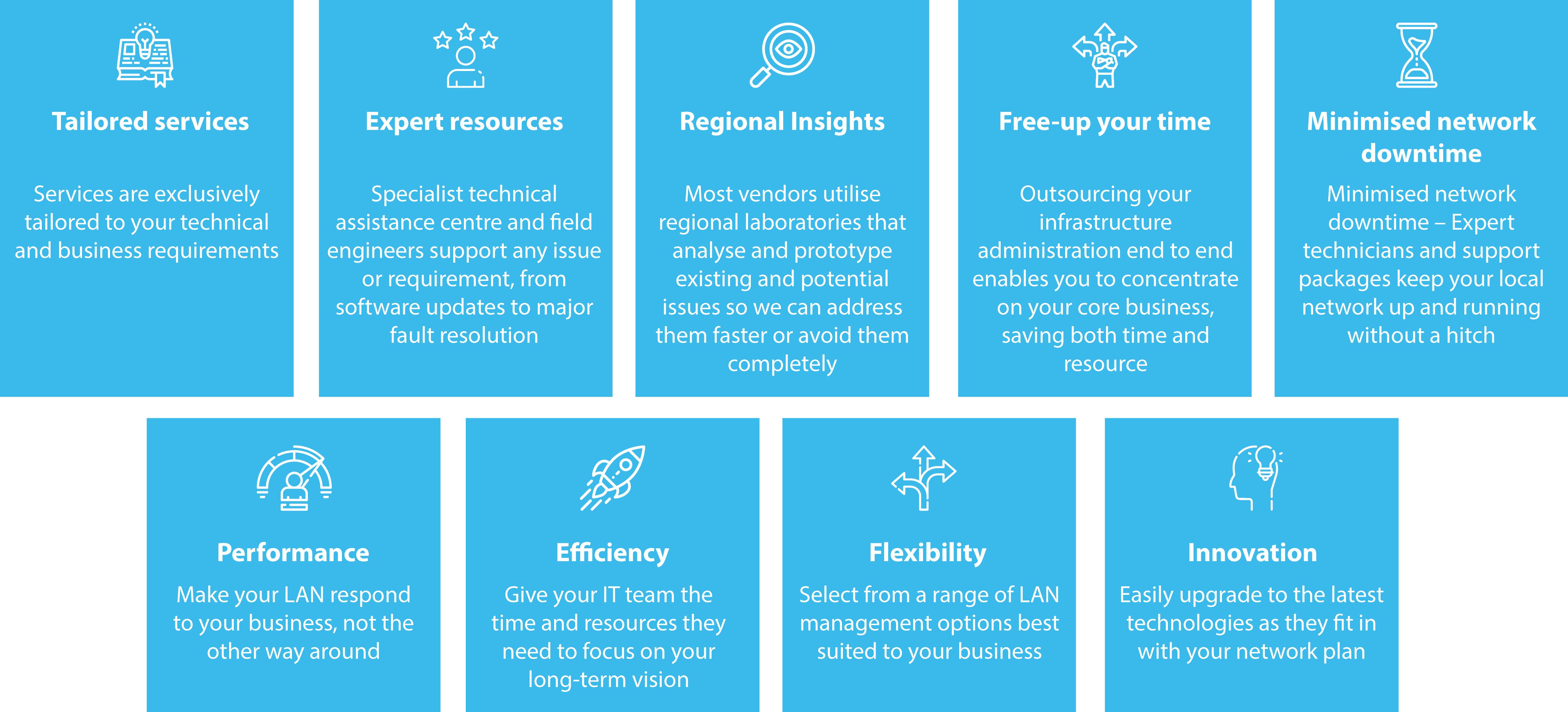 Tailored services

Services are exclusively tailored to your technical and business requirements

Expert resources

Specialist technical assistance centre and field engineers support any issue or requirement, from software updates to major fault resolution

Regional Insights

Most vendors utilise regional laboratories that analyse and prototype existing and potential issues so we can address them faster or avoid them completely

Free-up your time

Outsourcing your infrastructure administration end to end enables you to concentrate on your core business, saving both time and resource

Minimised network downtime

Minimised network downtime – Expert technicians and support packages keep your local network up and running without a hitch

Performance

Make your LAN respond to your business, not the other way around

Efficiency

Give your IT team the time and resources they need to focus on your long-term vision

Flexibility

Select from a range of LAN management options best suited to your business

Innovation

Easily upgrade to the latest technologies as they fit in with your network plan